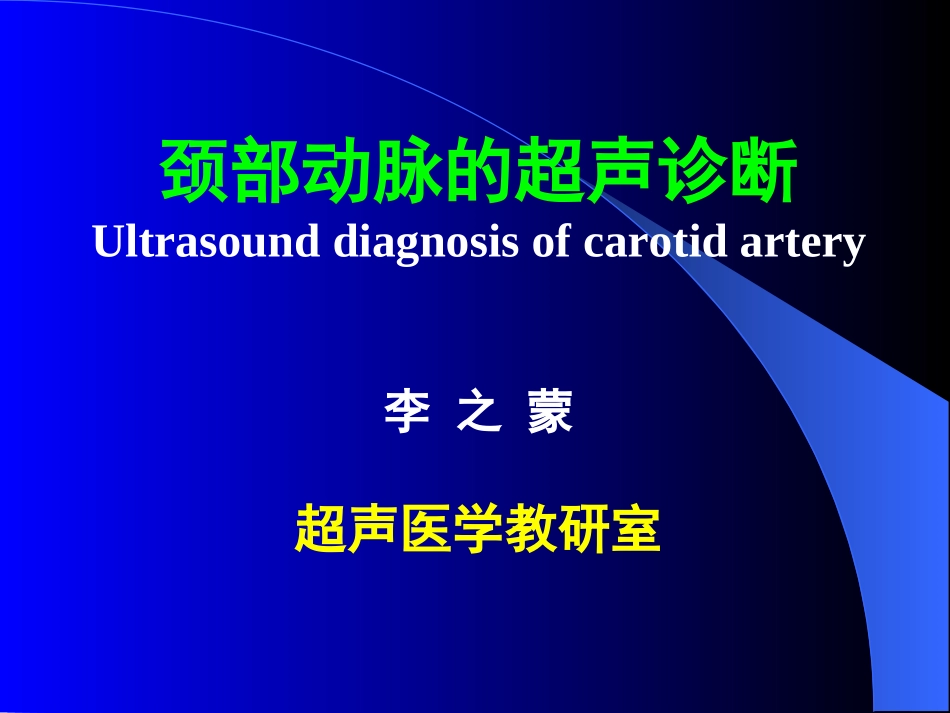 颈部动脉的超声诊断
Ultrasound diagnosis of carotid artery

李 之 蒙

超声医学教研室